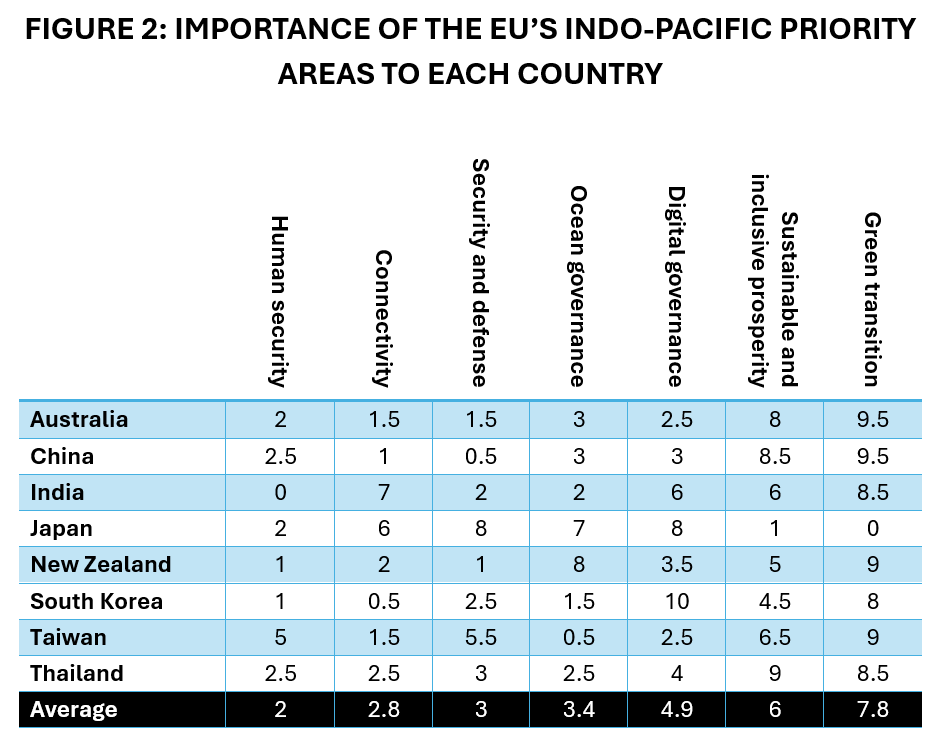 FIGURE 2: IMPORTANCE OF THE EU'S INDO-PACIFIC PRIORITY AREAS TO EACH COUNTRY

| | Human security | Connectivity | Security and defense | Ocean governance | Digital governance | Sustainable and inclusive prosperity | Green transition |
|---|---|---|---|---|---|---|---|
| Australia | 2 | 1.5 | 1.5 | 3 | 2.5 | 8 | 9.5 |
| China | 2.5 | 1 | 0.5 | 3 | 3 | 8.5 | 9.5 |
| India | 0 | 7 | 2 | 2 | 6 | 6 | 8.5 |
| Japan | 2 | 6 | 8 | 7 | 8 | 1 | 0 |
| New Zealand | 1 | 2 | 1 | 8 | 3.5 | 5 | 9 |
| South Korea | 1 | 0.5 | 2.5 | 1.5 | 10 | 4.5 | 8 |
| Taiwan | 5 | 1.5 | 5.5 | 0.5 | 2.5 | 6.5 | 9 |
| Thailand | 2.5 | 2.5 | 3 | 2.5 | 4 | 9 | 8.5 |
| Average | 2 | 2.8 | 3 | 3.4 | 4.9 | 6 | 7.8 |